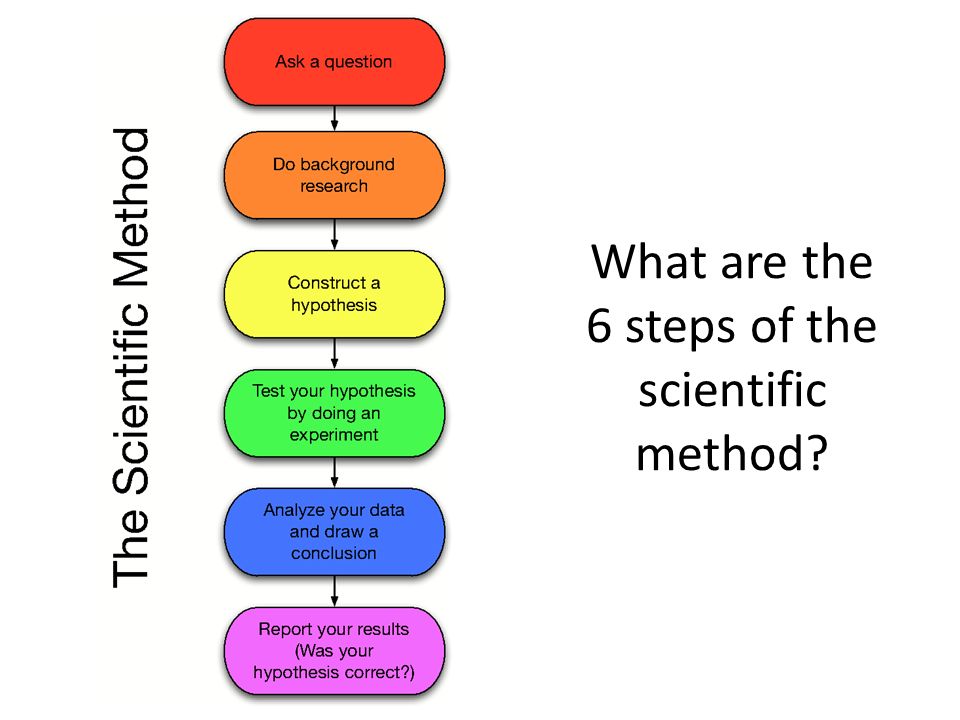 The Scientific Method

Ask a question

Do background research

Construct a hypothesis

Test your hypothesis by doing an experiment

Analyze your data and draw a conclusion

Report your results (Was your hypothesis correct?)

What are the 6 steps of the scientific method?